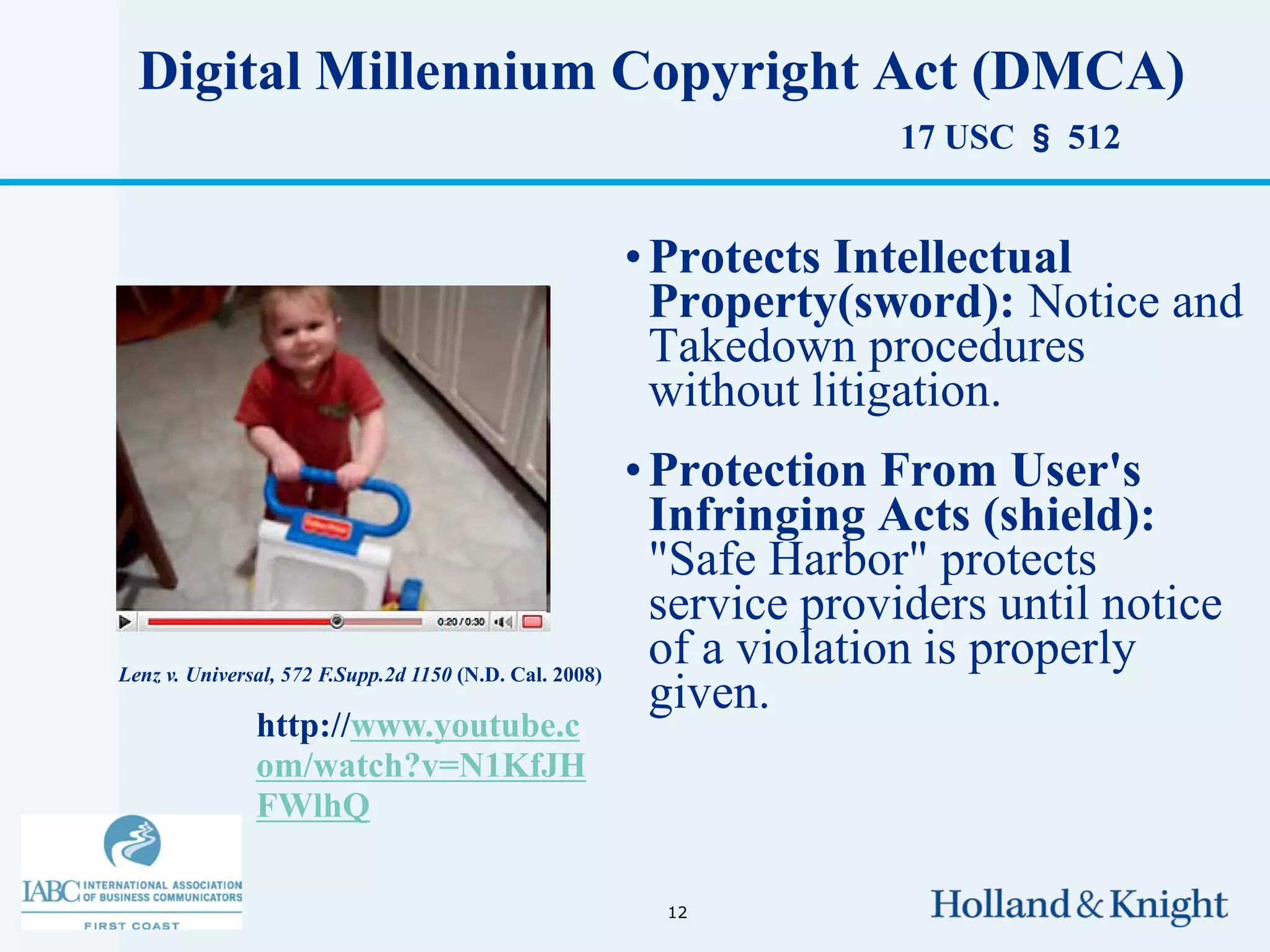 Digital Millennium Copyright Act (DMCA)

17 USC § 512

0:20 / 0:30

Lenz v. Universal, 572 F.Supp.2d 1150 (N.D. Cal. 2008)

http://www.youtube.com/watch?v=N1KfJHFWlhQ

• Protects Intellectual Property(sword): Notice and Takedown procedures without litigation.

• Protection From User's Infringing Acts (shield): "Safe Harbor" protects service providers until notice of a violation is properly given.

IABC INTERNATIONAL ASSOCIATION OF BUSINESS COMMUNICATORS
FIRST COAST

12

Holland & Knight